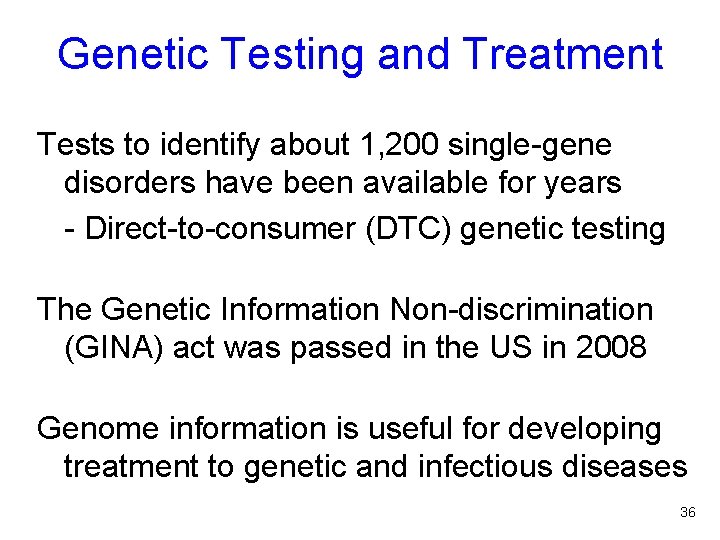 Genetic Testing and Treatment

Tests to identify about 1,200 single-gene disorders have been available for years

- Direct-to-consumer (DTC) genetic testing

The Genetic Information Non-discrimination (GINA) act was passed in the US in 2008

Genome information is useful for developing treatment to genetic and infectious diseases

36